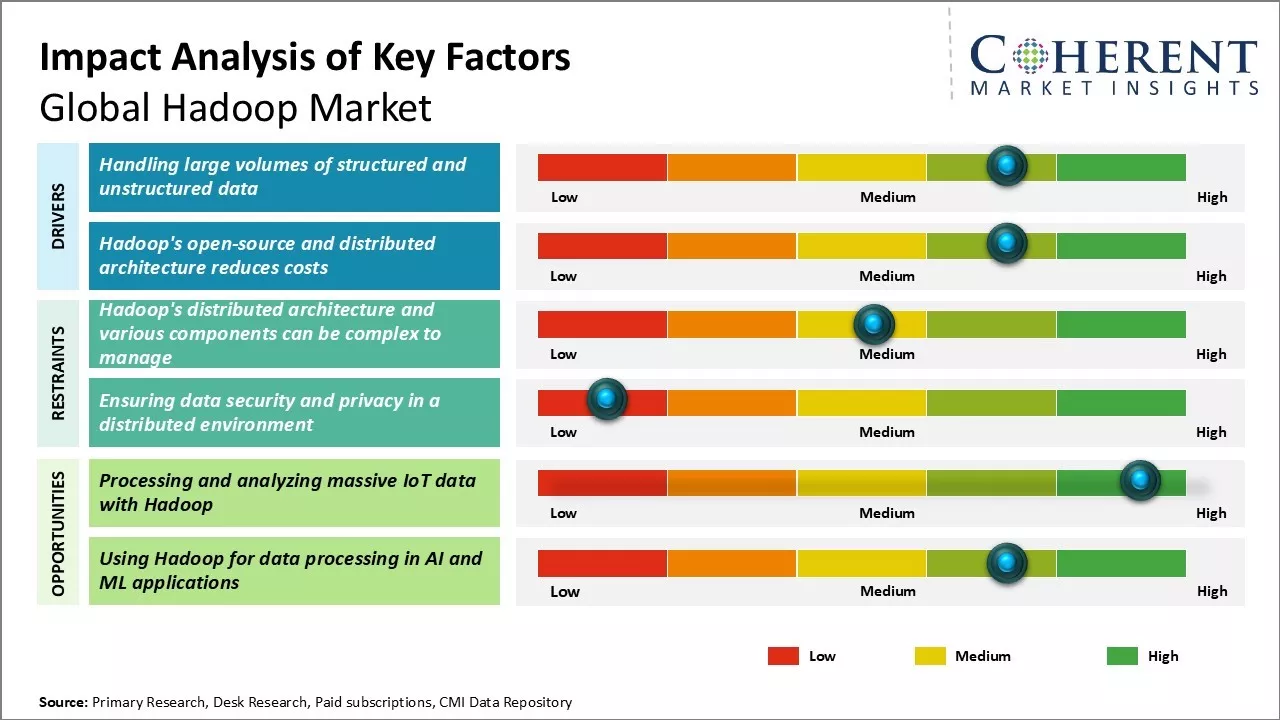 Impact Analysis of Key Factors
Global Hadoop Market

COHERENT
MARKET INSIGHTS

DRIVERS

Handling large volumes of structured and unstructured data

Low Medium High

Hadoop's open-source and distributed architecture reduces costs

Low Medium High

RESTRAINTS

Hadoop's distributed architecture and various components can be complex to manage

Low Medium High

Ensuring data security and privacy in a distributed environment

Low Medium High

OPPORTUNITIES

Processing and analyzing massive IoT data with Hadoop

Low Medium High

Using Hadoop for data processing in AI and ML applications

Low Medium High

Low Medium High

Source: Primary Research, Desk Research, Paid subscriptions, CMI Data Repository